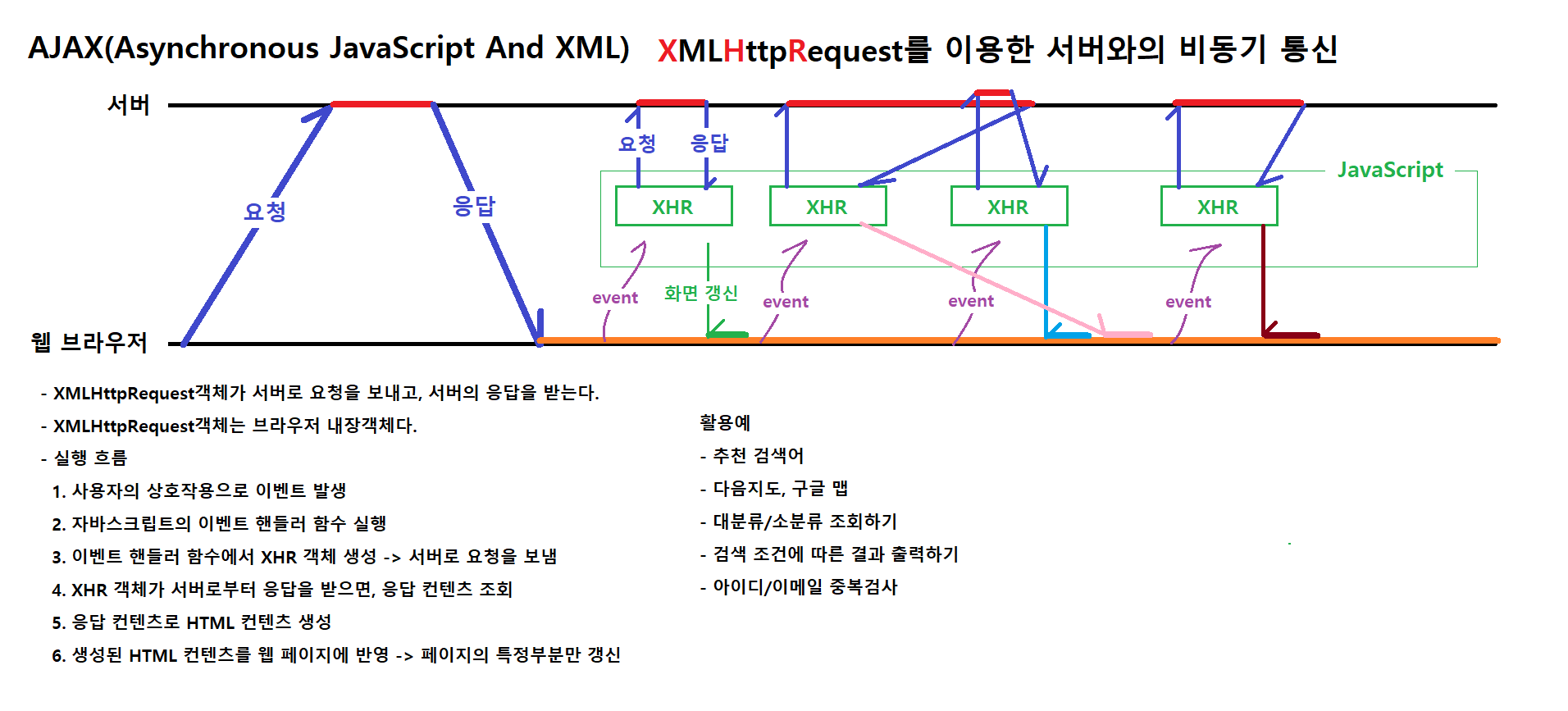 AJAX(Asynchronous JavaScript And XML) XMLHttpRequest를 이용한 서버와의 비동기 통신

서버

요청

응답

요청

응답

JavaScript

XHR

XHR

XHR

XHR

event

화면 갱신

event

event

event

웹 브라우저

- XMLHttpRequest객체가 서버로 요청을 보내고, 서버의 응답을 받는다.
- XMLHttpRequest객체는 브라우저 내장객체다.
- 실행 흐름
1. 사용자의 상호작용으로 이벤트 발생
2. 자바스크립트의 이벤트 핸들러 함수 실행
3. 이벤트 핸들러 함수에서 XHR 객체 생성 -> 서버로 요청을 보냄
4. XHR 객체가 서버로부터 응답을 받으면, 응답 컨텐츠 조회
5. 응답 컨텐츠로 HTML 컨텐츠 생성
6. 생성된 HTML 컨텐츠를 웹 페이지에 반영 -> 페이지의 특정부분만 갱신

활용예
- 추천 검색어
- 다음지도, 구글 맵
- 대분류/소분류 조회하기
- 검색 조건에 따른 결과 출력하기
- 아이디/이메일 중복검사